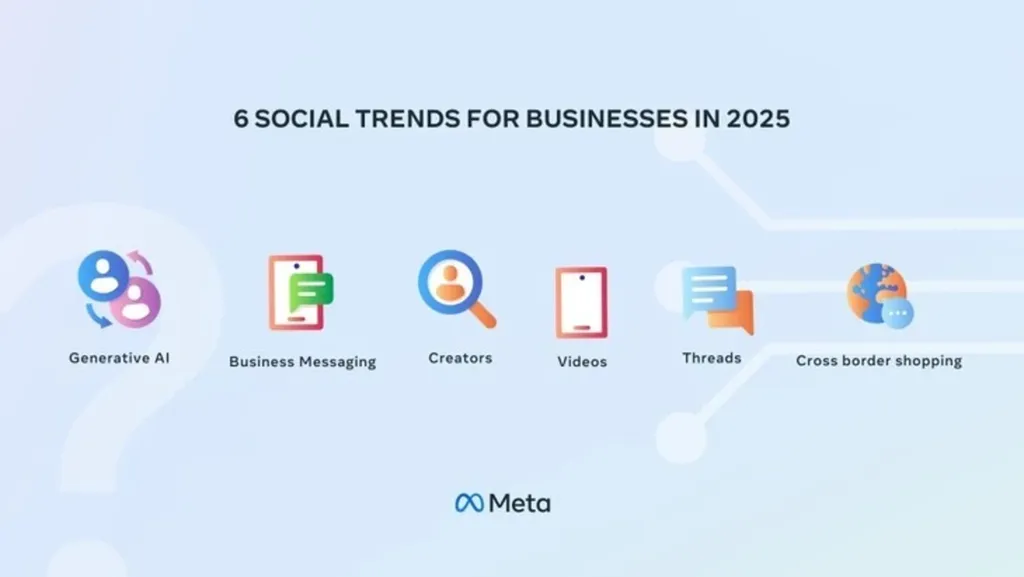 6 SOCIAL TRENDS FOR BUSINESSES IN 2025

Generative AI

Business Messaging

Creators

Videos

Threads

Cross border shopping

Meta